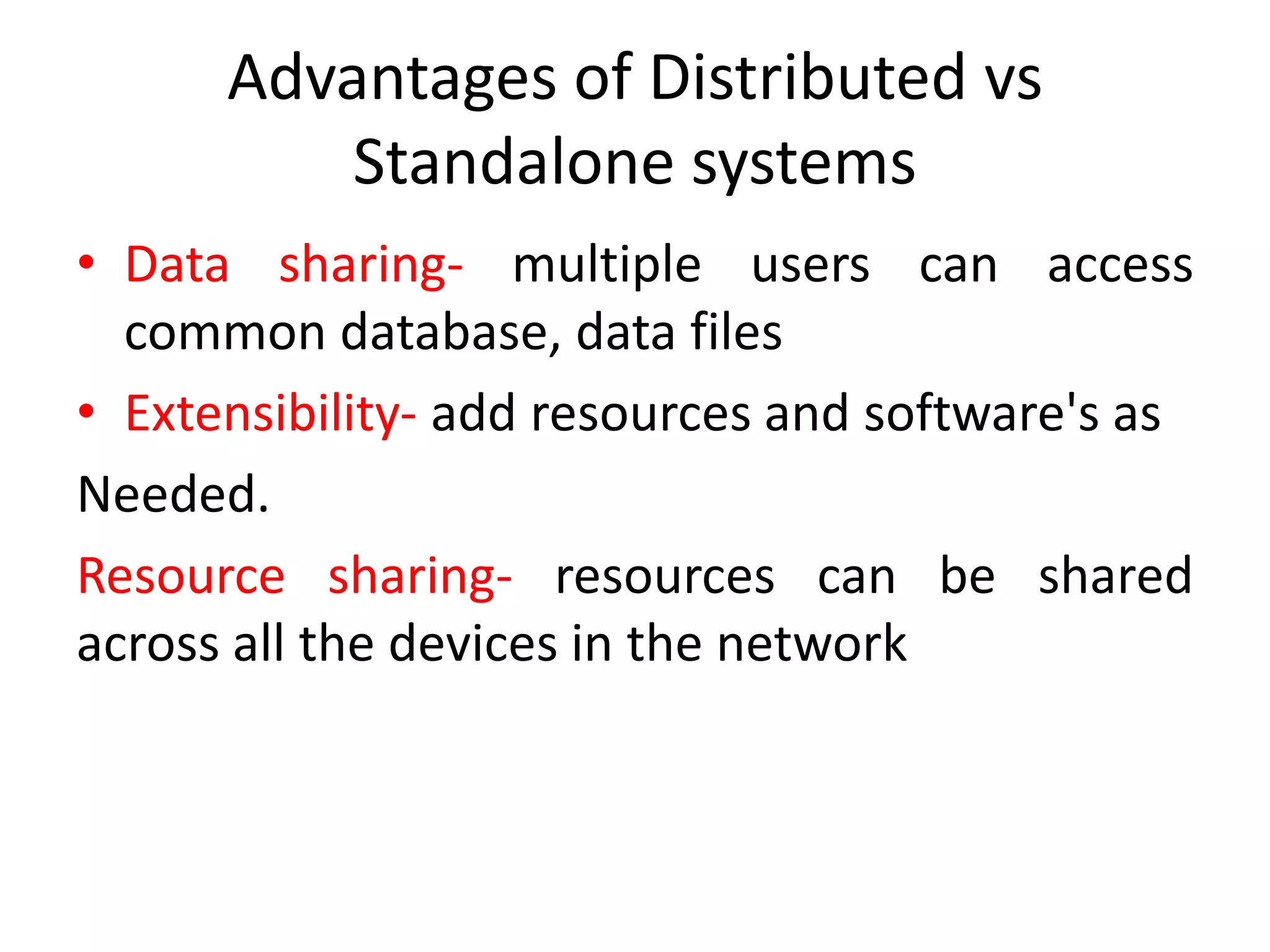 Advantages of Distributed vs Standalone systems

• Data sharing- multiple users can access common database, data files

• Extensibility- add resources and software's as

Needed.

Resource sharing- resources can be shared across all the devices in the network